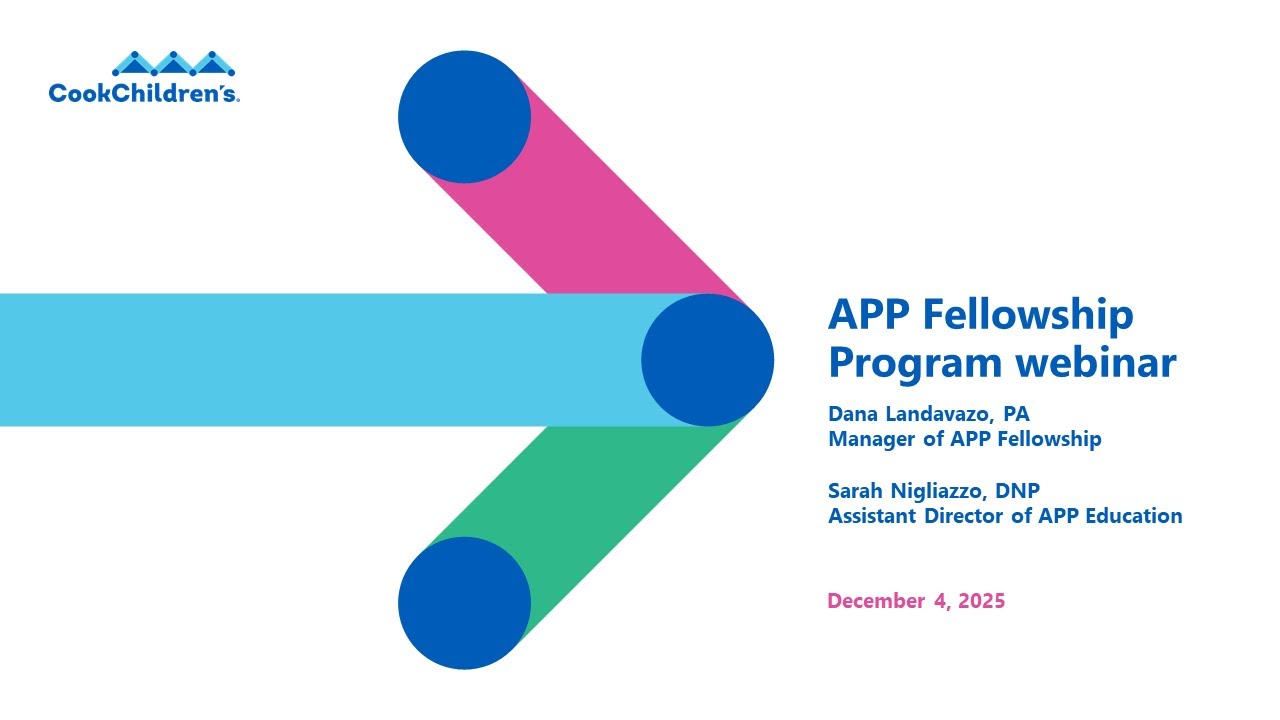 CookChildren's.

APP Fellowship Program webinar

Dana Landavazo, PA
Manager of APP Fellowship

Sarah Nigliazzo, DNP
Assistant Director of APP Education

December 4, 2025